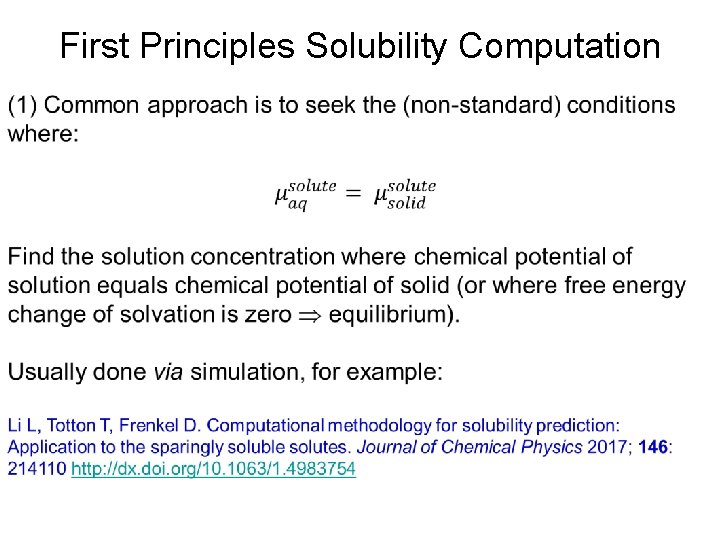 First Principles Solubility Computation

(1) Common approach is to seek the (non-standard) conditions where:

$\mu_{aq}^{solute} = \mu_{solid}^{solute}$

Find the solution concentration where chemical potential of solution equals chemical potential of solid (or where free energy change of solvation is zero $\Rightarrow$ equilibrium).

Usually done via simulation, for example:

Li L, Totton T, Frenkel D. Computational methodology for solubility prediction: Application to the sparingly soluble solutes. Journal of Chemical Physics 2017; 146: 214110 http://dx.doi.org/10.1063/1.4983754